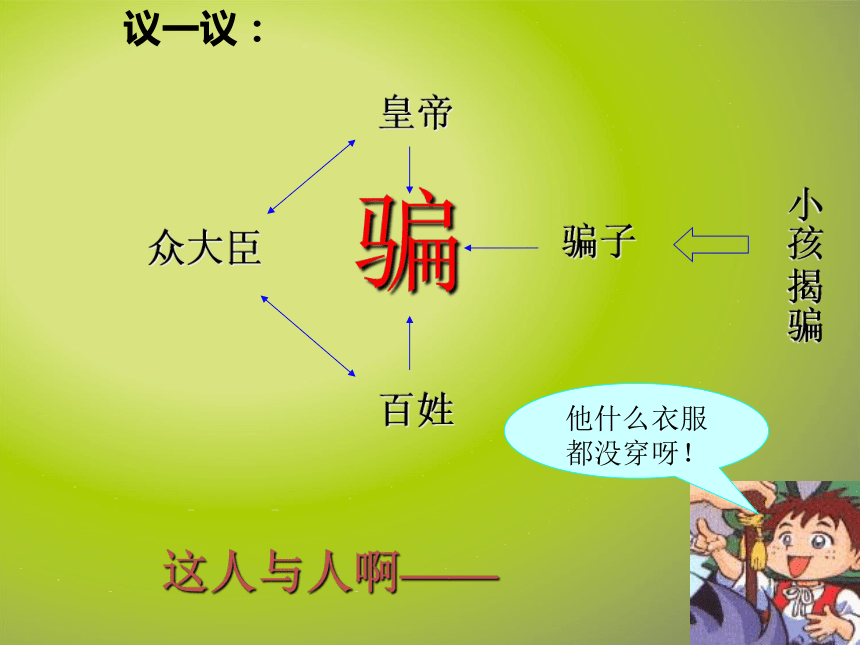 议一议：

皇帝

众大臣

骗

骗子

小孩揭骗

百姓

他什么衣服都没穿呀！

这人与人啊——